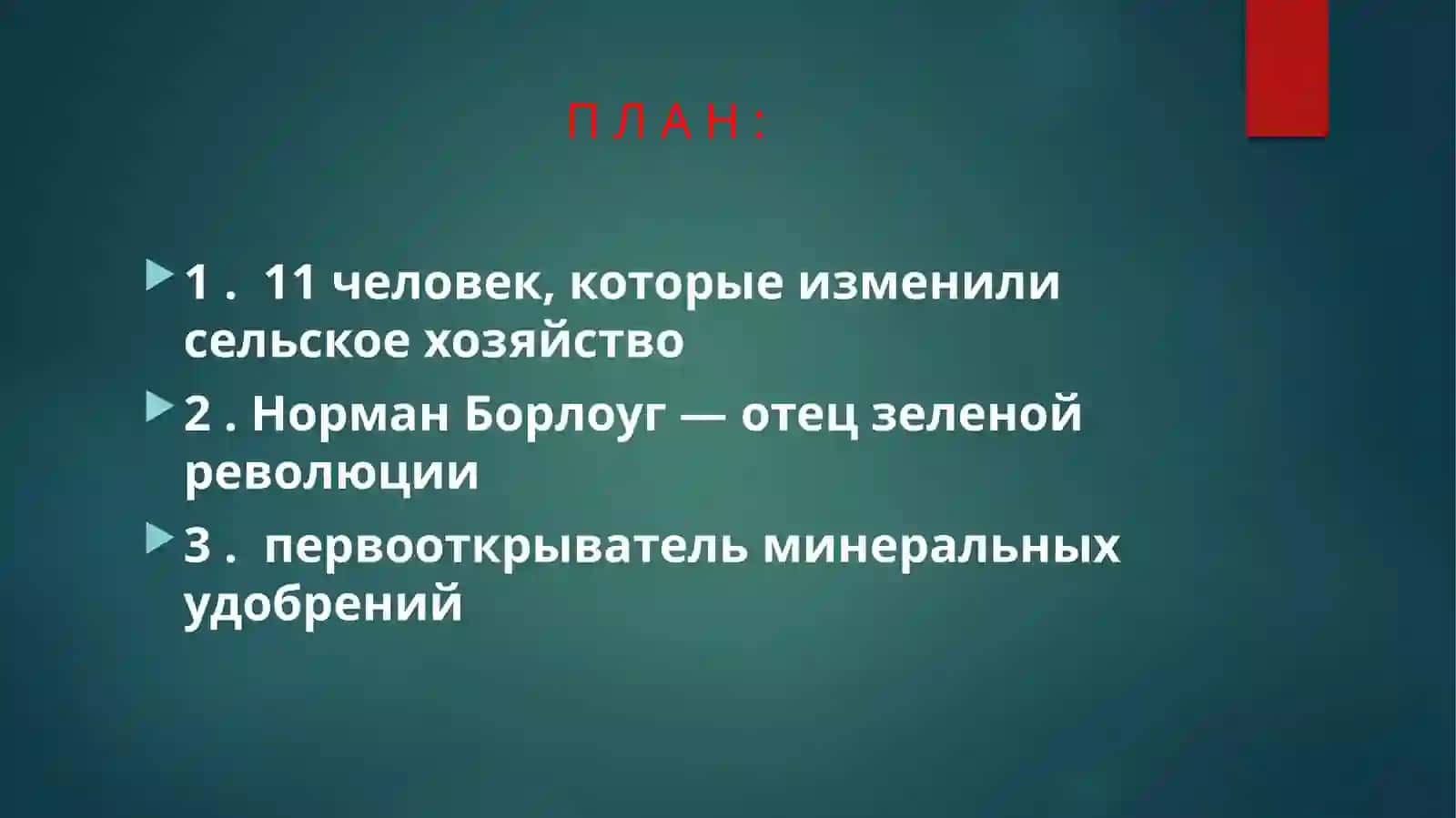 ПЛАН:

1 . 11 человек, которые изменили сельское хозяйство

2 . Норман Борлоуг — отец зеленой революции

3 . первооткрыватель минеральных удобрений